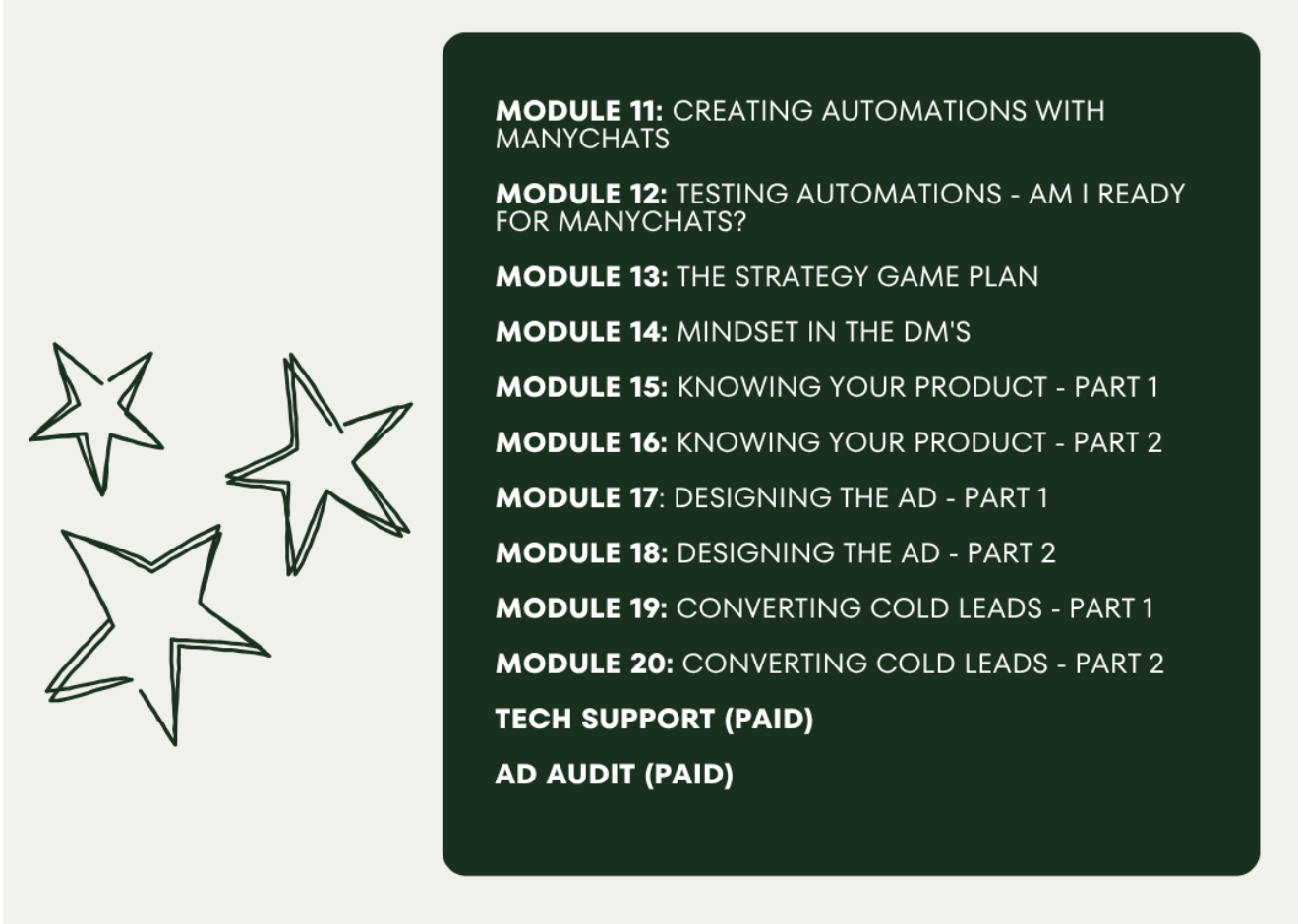 MODULE 11: CREATING AUTOMATIONS WITH MANYCHATS

MODULE 12: TESTING AUTOMATIONS - AM I READY FOR MANYCHATS?

MODULE 13: THE STRATEGY GAME PLAN

MODULE 14: MINDSET IN THE DM'S

MODULE 15: KNOWING YOUR PRODUCT - PART 1

MODULE 16: KNOWING YOUR PRODUCT - PART 2

MODULE 17: DESIGNING THE AD - PART 1

MODULE 18: DESIGNING THE AD - PART 2

MODULE 19: CONVERTING COLD LEADS - PART 1

MODULE 20: CONVERTING COLD LEADS - PART 2

TECH SUPPORT (PAID)

AD AUDIT (PAID)